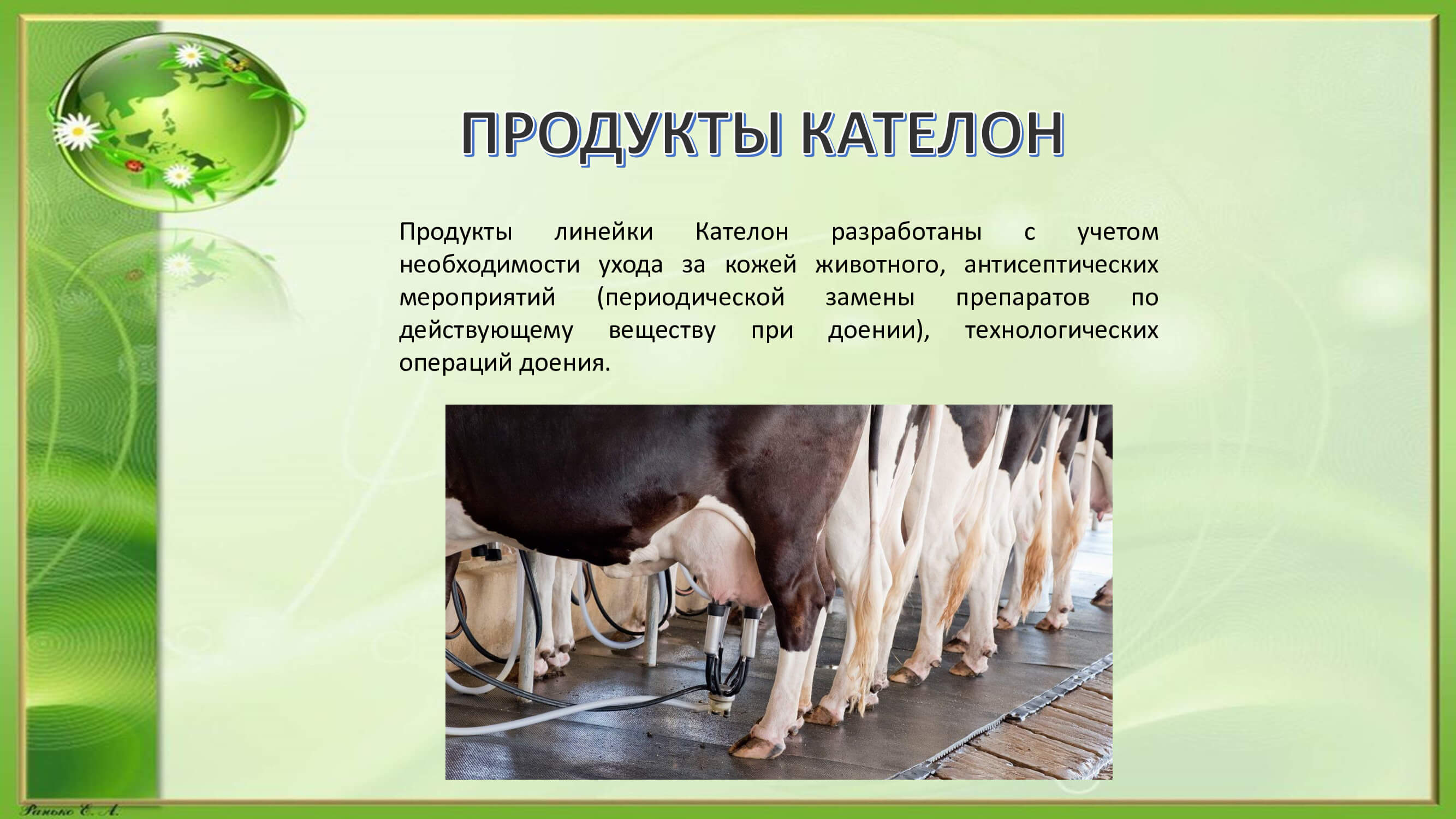 ПРОДУКТЫ КАТЕЛОН

Продукты линейки Кателон разработаны с учетом необходимости ухода за кожей животного, антисептических мероприятий (периодической замены препаратов по действующему веществу при доении), технологических операций доения.

Ранько Е. А.